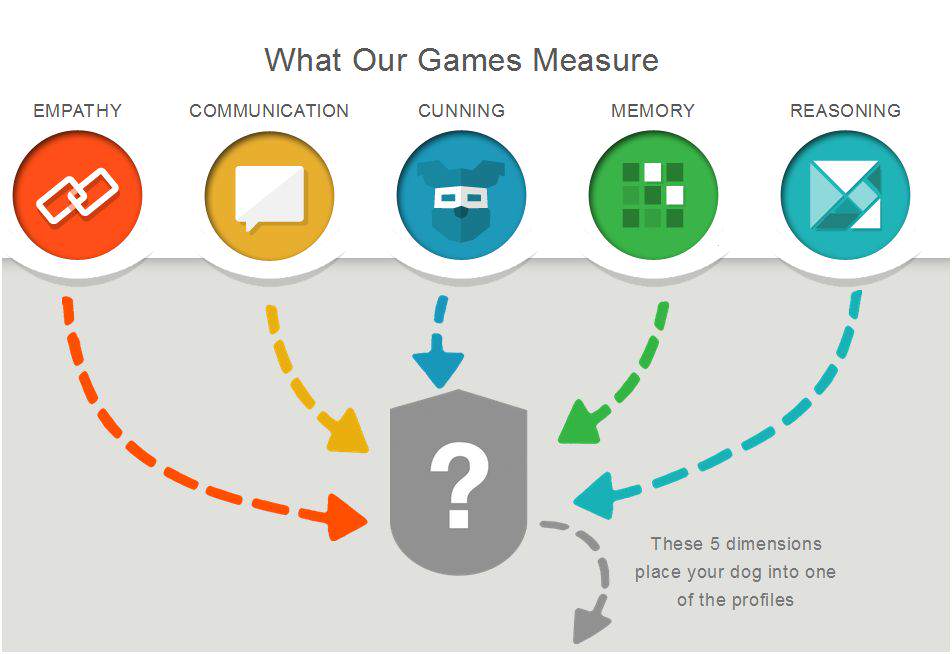 What Our Games Measure

EMPATHY

COMMUNICATION

CUNNING

MEMORY

REASONING

?

These 5 dimensions place your dog into one of the profiles